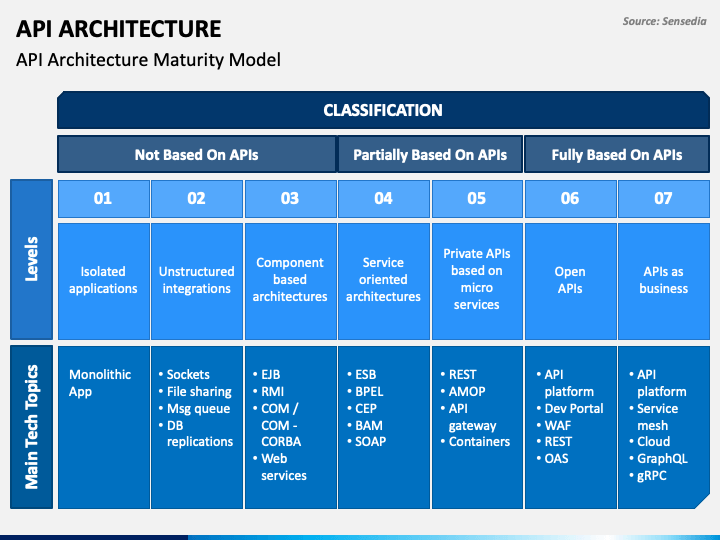 API ARCHITECTURE

Source: Sensedia

API Architecture Maturity Model

CLASSIFICATION

| | Not Based On APIs | | | Partially Based On APIs | | Fully Based On APIs | |
|---|---|---|---|---|---|---|---|
| Levels | 01 | 02 | 03 | 04 | 05 | 06 | 07 |
| | Isolated applications | Unstructured integrations | Component based architectures | Service oriented architectures | Private APIs based on micro services | Open APIs | APIs as business |
| Main Tech Topics | Monolithic App | • Sockets • File sharing • Msg queue • DB replications | • EJB • RMI • COM / COM - CORBA • Web services | • ESB • BPEL • CEP • BAM • SOAP | • REST • AMOP • API gateway • Containers | • API platform • Dev Portal • WAF • REST • OAS | • API platform • Service mesh • Cloud • GraphQL • gRPC |